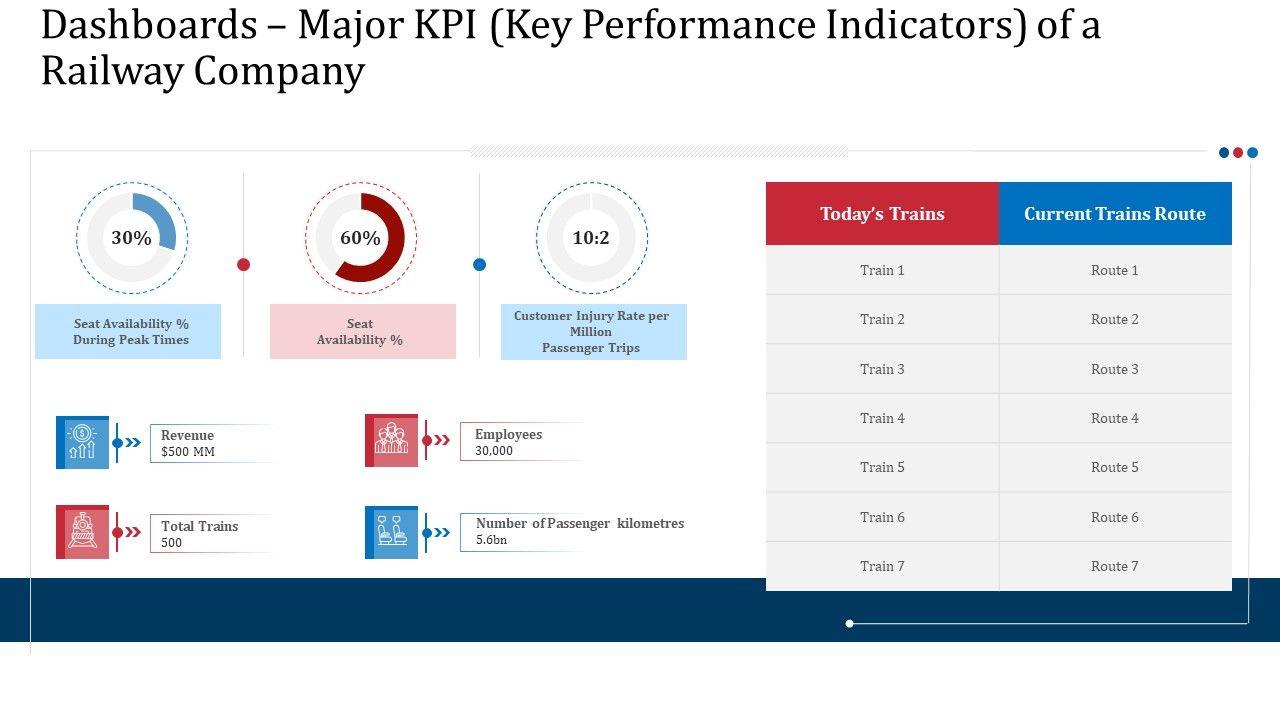 Dashboards – Major KPI (Key Performance Indicators) of a Railway Company

30%

Seat Availability % During Peak Times

60%

Seat Availability %

10:2

Customer Injury Rate per Million Passenger Trips

Revenue
$500 MM

Employees
30,000

Total Trains
500

Number of Passenger kilometres
5.6bn

| Today's Trains | Current Trains Route |
|---|---|
| Train 1 | Route 1 |
| Train 2 | Route 2 |
| Train 3 | Route 3 |
| Train 4 | Route 4 |
| Train 5 | Route 5 |
| Train 6 | Route 6 |
| Train 7 | Route 7 |